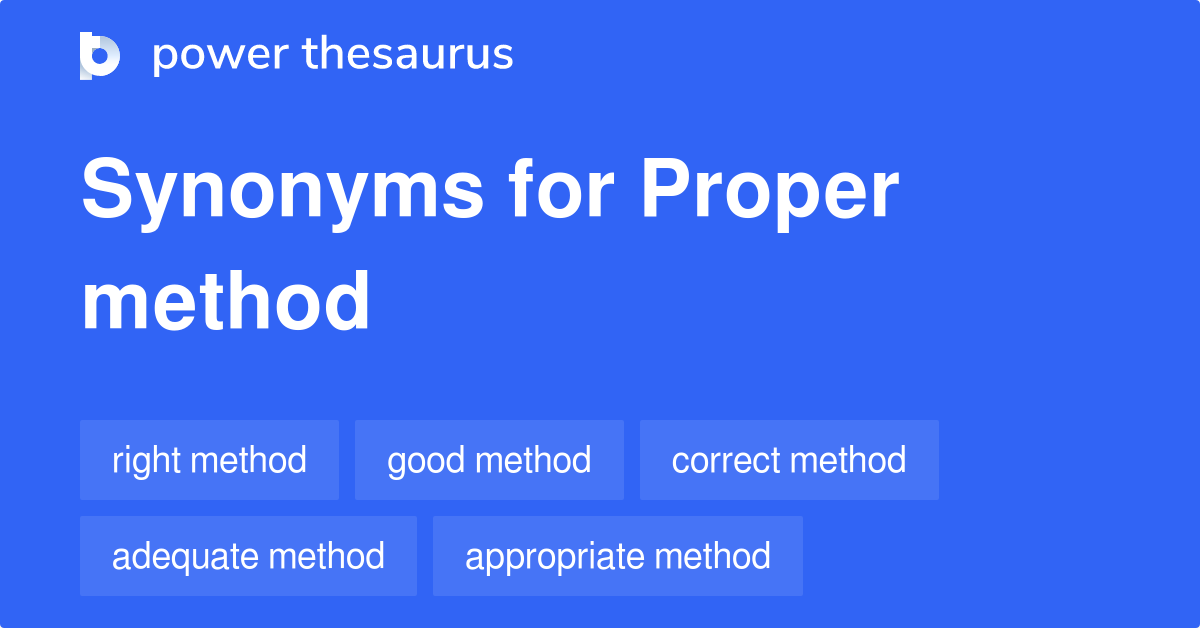 power thesaurus

Synonyms for Proper method

right method
good method
correct method
adequate method
appropriate method